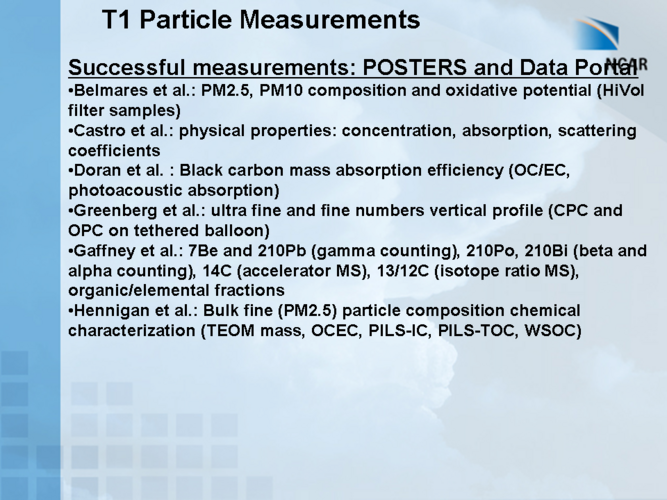 T1 Particle Measurements

NCAR

Successful measurements: POSTERS and Data Portal

•Belmares et al.: PM2.5, PM10 composition and oxidative potential (HiVol filter samples)

•Castro et al.: physical properties: concentration, absorption, scattering coefficients

•Doran et al. : Black carbon mass absorption efficiency (OC/EC, photoacoustic absorption)

•Greenberg et al.: ultra fine and fine numbers vertical profile (CPC and OPC on tethered balloon)

•Gaffney et al.: 7Be and 210Pb (gamma counting), 210Po, 210Bi (beta and alpha counting), 14C (accelerator MS), 13/12C (isotope ratio MS), organic/elemental fractions

•Hennigan et al.: Bulk fine (PM2.5) particle composition chemical characterization (TEOM mass, OCEC, PILS-IC, PILS-TOC, WSOC)